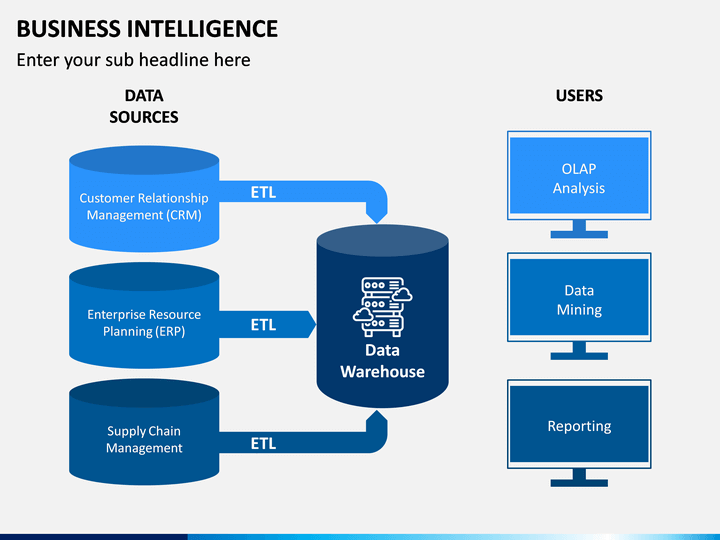 BUSINESS INTELLIGENCE

Enter your sub headline here

DATA SOURCES

Customer Relationship Management (CRM)

ETL

Enterprise Resource Planning (ERP)

ETL

Supply Chain Management

ETL

Data Warehouse

USERS

OLAP Analysis

Data Mining

Reporting